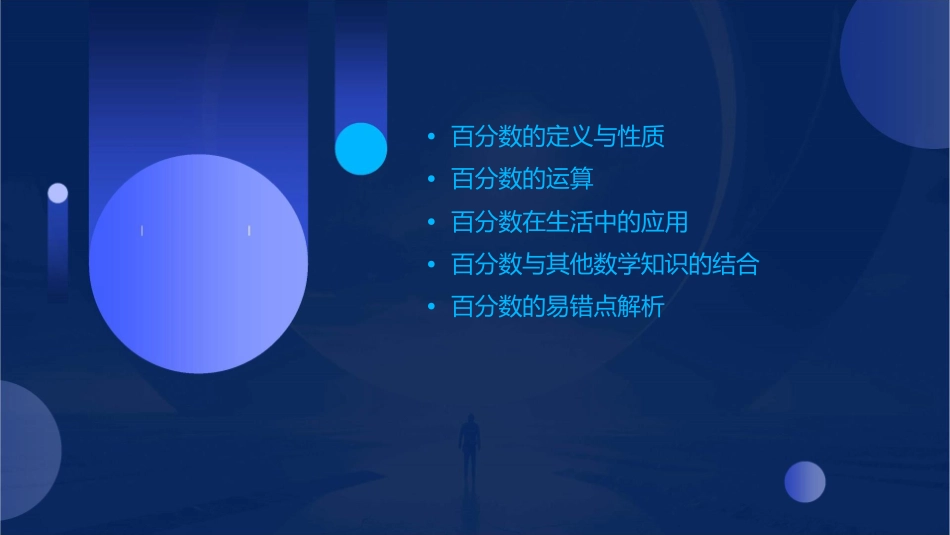 • 百分数的定义与性质
• 百分数的运算
• 百分数在生活中的应用
• 百分数与其他数学知识的结合
• 百分数的易错点解析